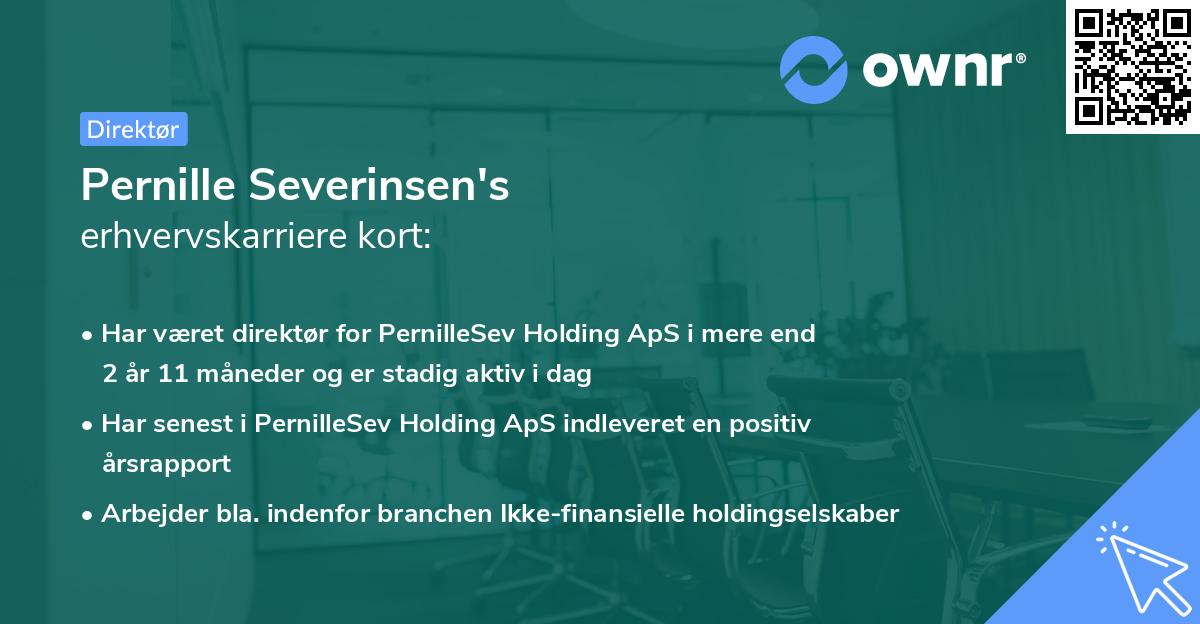 ownr®

Direktør

Pernille Severinsen's
erhvervskarriere kort:

• Har været direktør for PernilleSev Holding ApS i mere end 2 år 11 måneder og er stadig aktiv i dag

• Har senest i PernilleSev Holding ApS indleveret en positiv årsrapport

• Arbejder bla. indenfor branchen Ikke-finansielle holdingselskaber